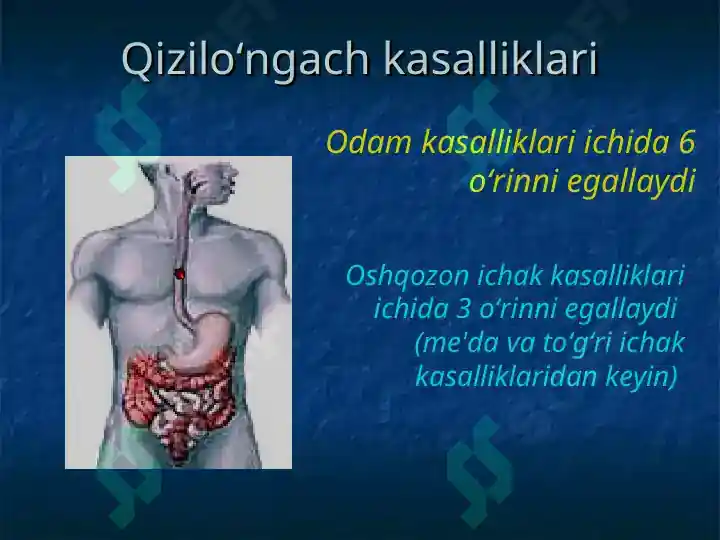 Qizilo‘ngach kasalliklari

Odam kasalliklari ichida 6 o‘rinni egallaydi

Oshqozon ichak kasalliklari ichida 3 o‘rinni egallaydi (me'da va to‘g‘ri ichak kasalliklaridan keyin)